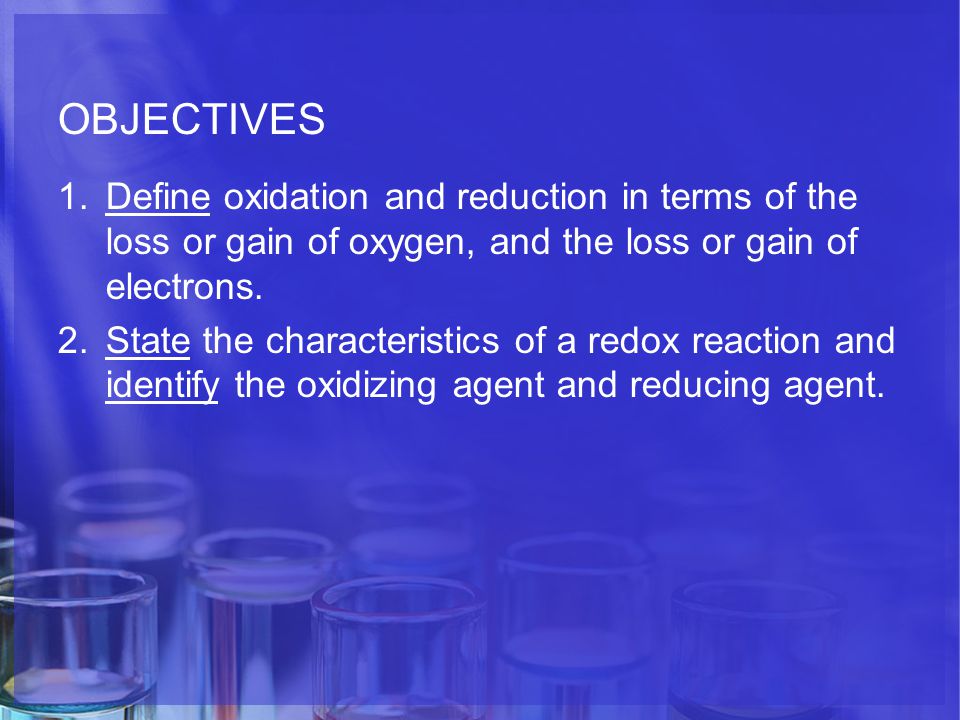 OBJECTIVES

1. Define oxidation and reduction in terms of the loss or gain of oxygen, and the loss or gain of electrons.

2. State the characteristics of a redox reaction and identify the oxidizing agent and reducing agent.